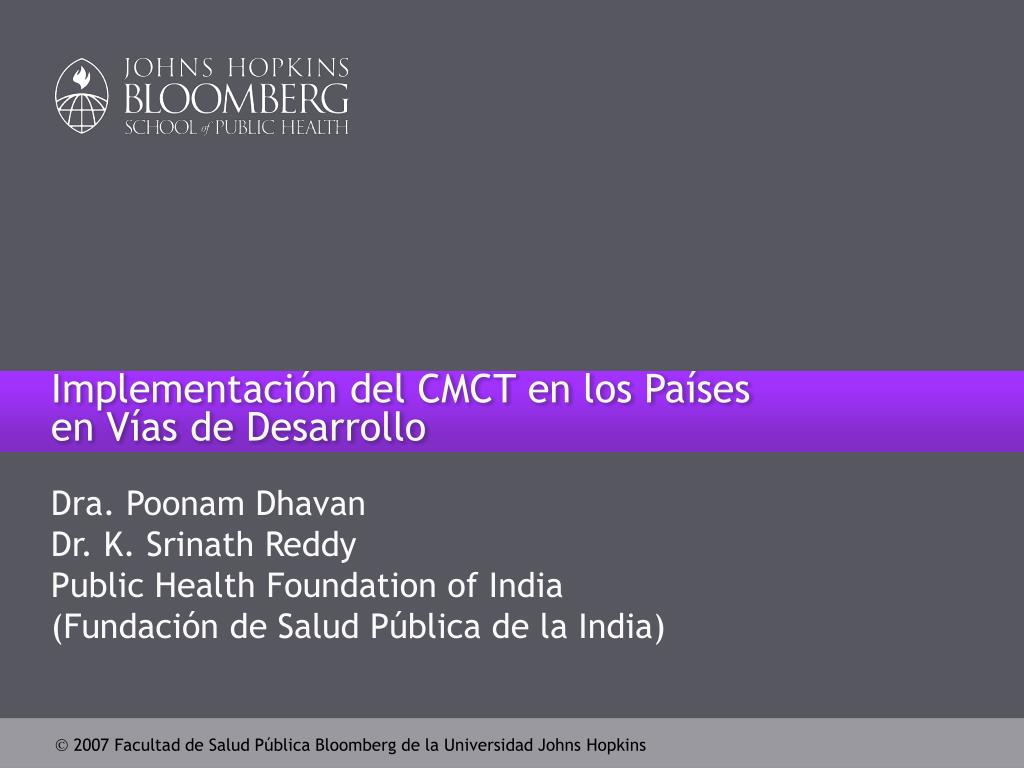 JOHNS HOPKINS
BLOOMBERG
SCHOOL of PUBLIC HEALTH

Implementación del CMCT en los Países en Vías de Desarrollo

Dra. Poonam Dhavan
Dr. K. Srinath Reddy
Public Health Foundation of India
(Fundación de Salud Pública de la India)

© 2007 Facultad de Salud Pública Bloomberg de la Universidad Johns Hopkins